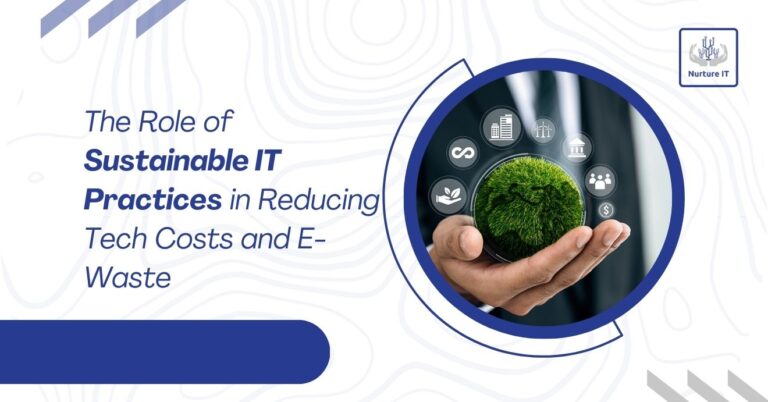 Nurture IT

The Role of Sustainable IT Practices in Reducing Tech Costs and E-Waste